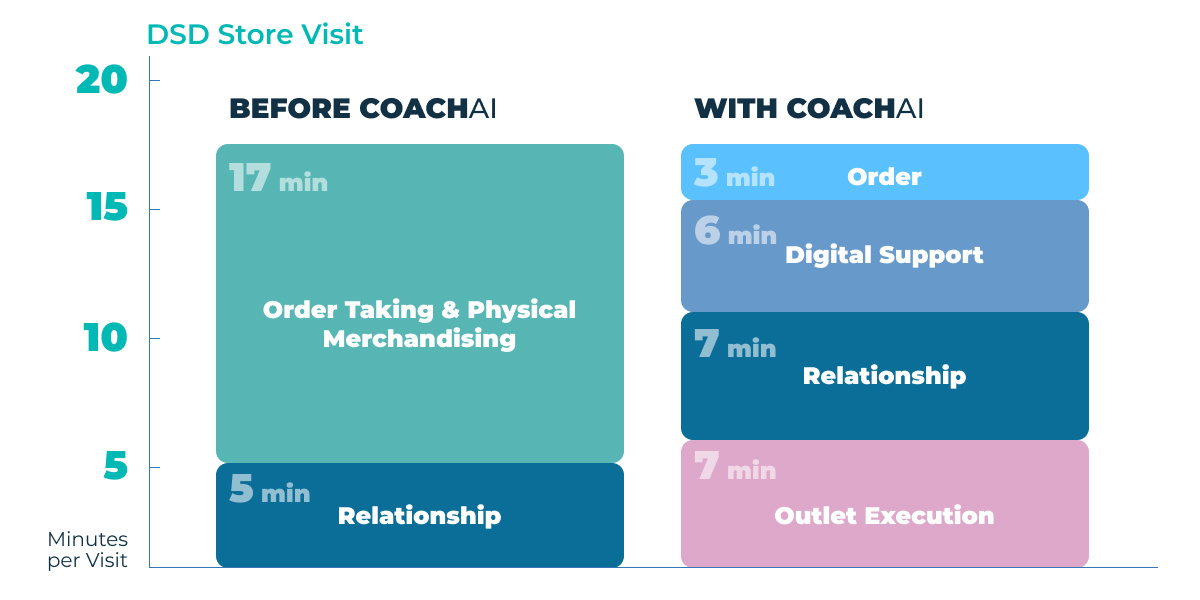 DSD Store Visit

20
15
10
5
Minutes per Visit

BEFORE COACHAI

17 min
Order Taking & Physical Merchandising

5 min
Relationship

WITH COACHAI

3 min
Order

6 min
Digital Support

7 min
Relationship

7 min
Outlet Execution